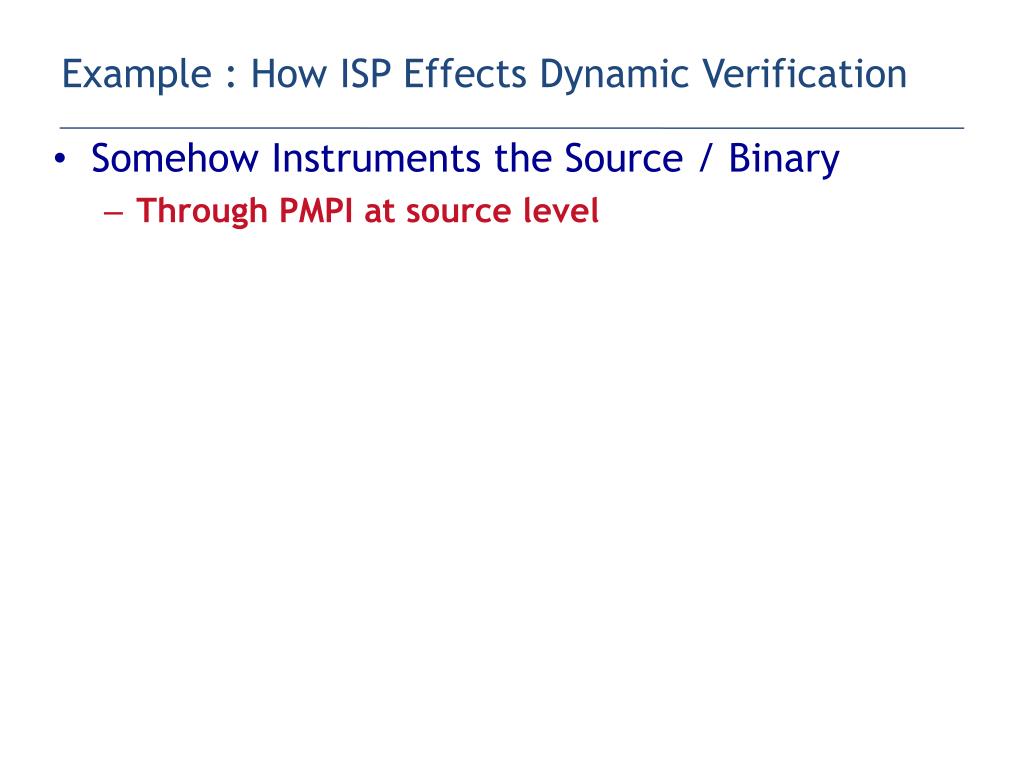 Example : How ISP Effects Dynamic Verification

• Somehow Instruments the Source / Binary
– Through PMPI at source level